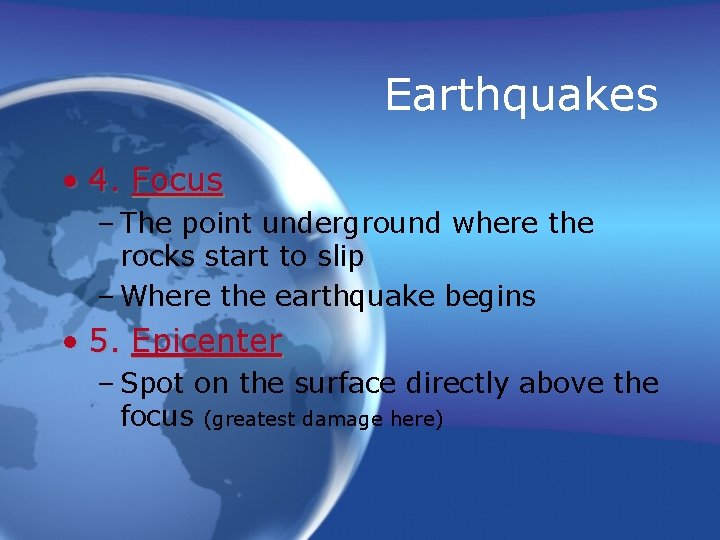 Earthquakes

• 4. Focus

– The point underground where the rocks start to slip

– Where the earthquake begins

• 5. Epicenter

– Spot on the surface directly above the focus (greatest damage here)